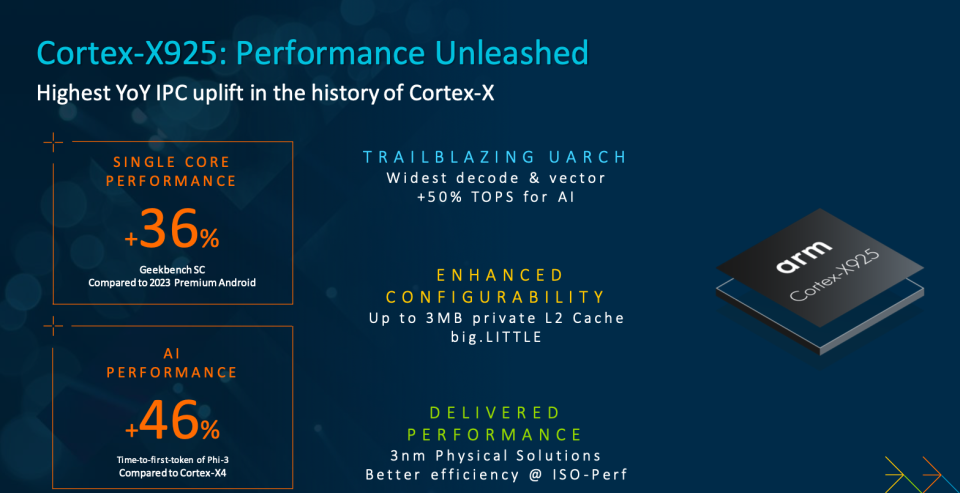 Cortex-X925: Performance Unleashed

Highest YoY IPC uplift in the history of Cortex-X

SINGLE CORE PERFORMANCE

+36%

Geekbench SC
Compared to 2023 Premium Android

AI PERFORMANCE

+46%

Time-to-first-token of Phi-3
Compared to Cortex-X4

TRAILBLAZING UARCH
Widest decode & vector
+50% TOPS for AI

ENHANCED CONFIGURABILITY
Up to 3MB private L2 Cache
big.LITTLE

DELIVERED PERFORMANCE
3nm Physical Solutions
Better efficiency @ ISO-Perf

arm
Cortex-X925